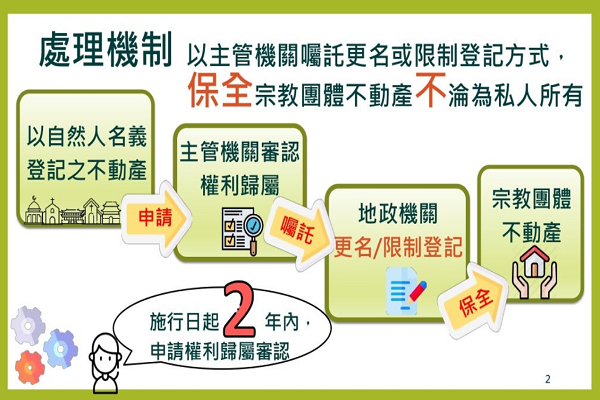 處理機制 以主管機關囑託更名或限制登記方式，保全宗教團體不動產不淪為私人所有

以自然人名義登記之不動產

申請

主管機關審認權利歸屬

囑託

地政機關更名/限制登記

保全

宗教團體不動產

施行日起 2 年內，申請權利歸屬審認

2